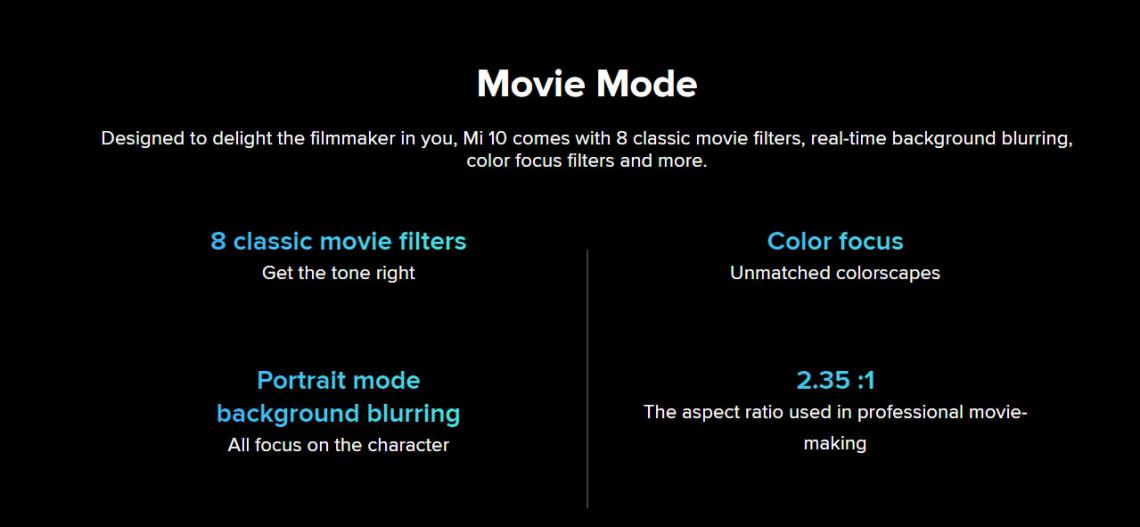 Movie Mode

Designed to delight the filmmaker in you, Mi 10 comes with 8 classic movie filters, real-time background blurring, color focus filters and more.

8 classic movie filters
Get the tone right

Portrait mode background blurring
All focus on the character

Color focus
Unmatched colorscapes

2.35 :1
The aspect ratio used in professional movie-making